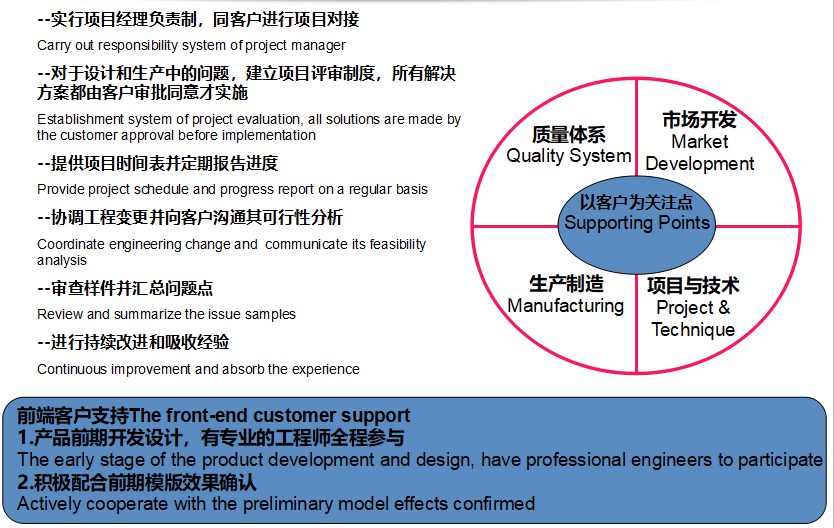 --实行项目经理负责制，同客户进行项目对接
Carry out responsibility system of project manager

--对于设计和生产中的问题，建立项目评审制度，所有解决方案都由客户审批同意才实施
Establishment system of project evaluation, all solutions are made by the customer approval before implementation

--提供项目时间表并定期报告进度
Provide project schedule and progress report on a regular basis

--协调工程变更并向客户沟通其可行性分析
Coordinate engineering change and communicate its feasibility analysis

--审查样件并汇总问题点
Review and summarize the issue samples

--进行持续改进和吸收经验
Continuous improvement and absorb the experience

质量体系
Quality System

市场开发
Market Development

以客户为关注点
Supporting Points

生产制造
Manufacturing

项目与技术
Project & Technique

前端客户支持The front-end customer support
1.产品前期开发设计，有专业的工程师全程参与
The early stage of the product development and design, have professional engineers to participate
2.积极配合前期模版效果确认
Actively cooperate with the preliminary model effects confirmed